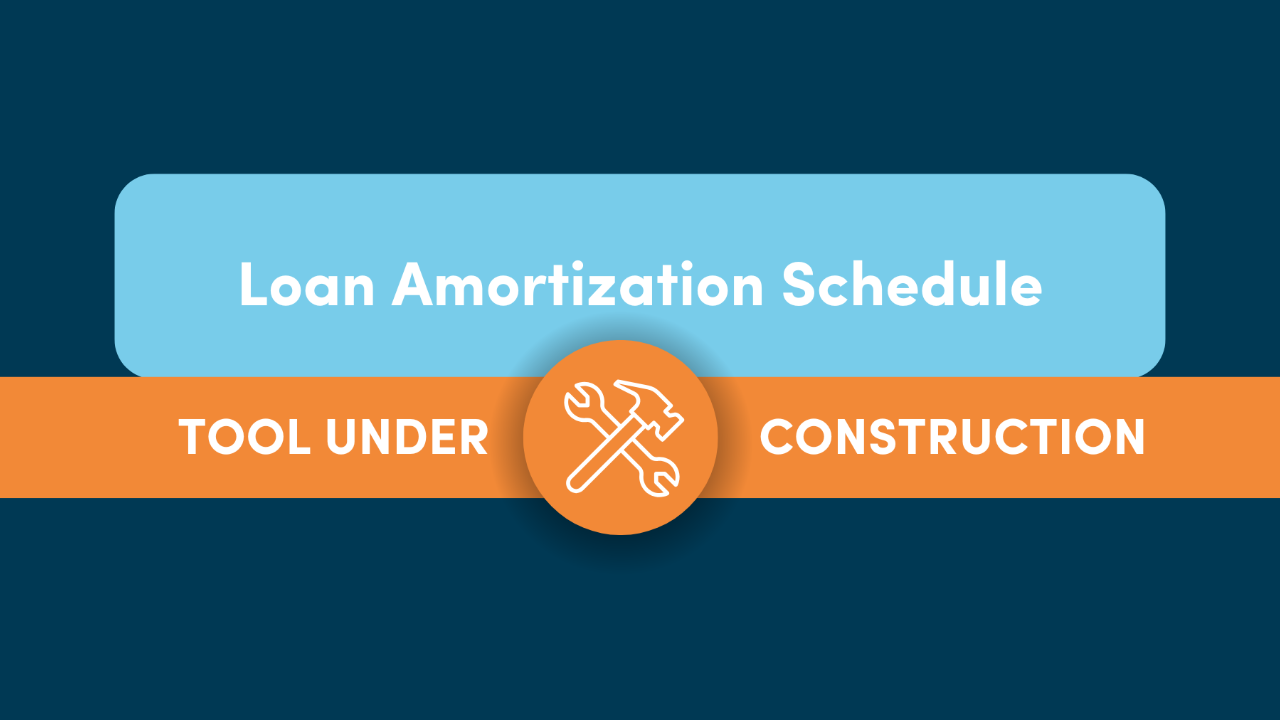 Loan Amortization Schedule

TOOL UNDER CONSTRUCTION